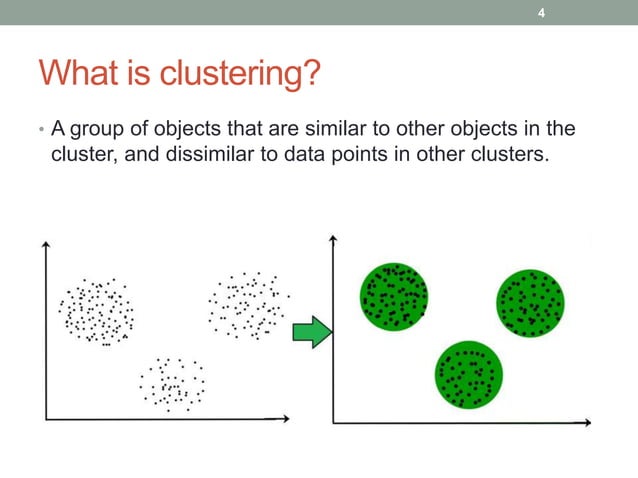 4

What is clustering?

• A group of objects that are similar to other objects in the cluster, and dissimilar to data points in other clusters.